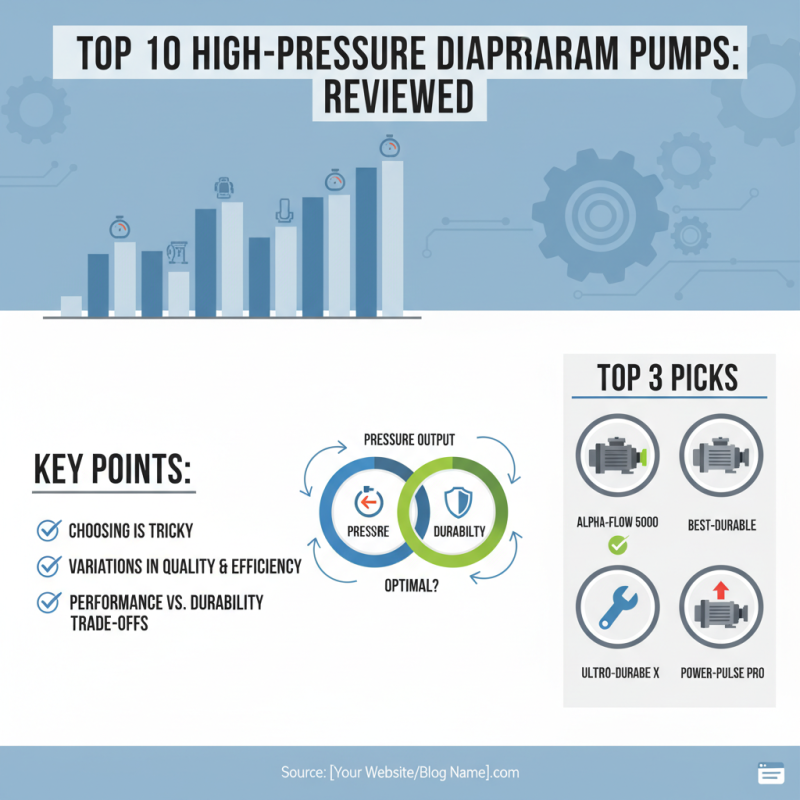 TOP 10 HIGH-PRESSURE DIAPRARAM PUMPS: REVIEWED

KEY POINTS:

CHOOSING IS TRICKY

VARIATIONS IN QUALITY & EFFICIENCY

PERFORMANCE VS. DURABILITY TRADE-OFFS

PRESSURE OUTPUT

PRESSRE

DURABILTY

OPTIMAL?

TOP 3 PICKS

ALPHA-FLOW 5000

BEST-DURABLE

ULTRO-DURABE X

POWER-PULSE PRO

Source: [Your Website/Blog Name].com